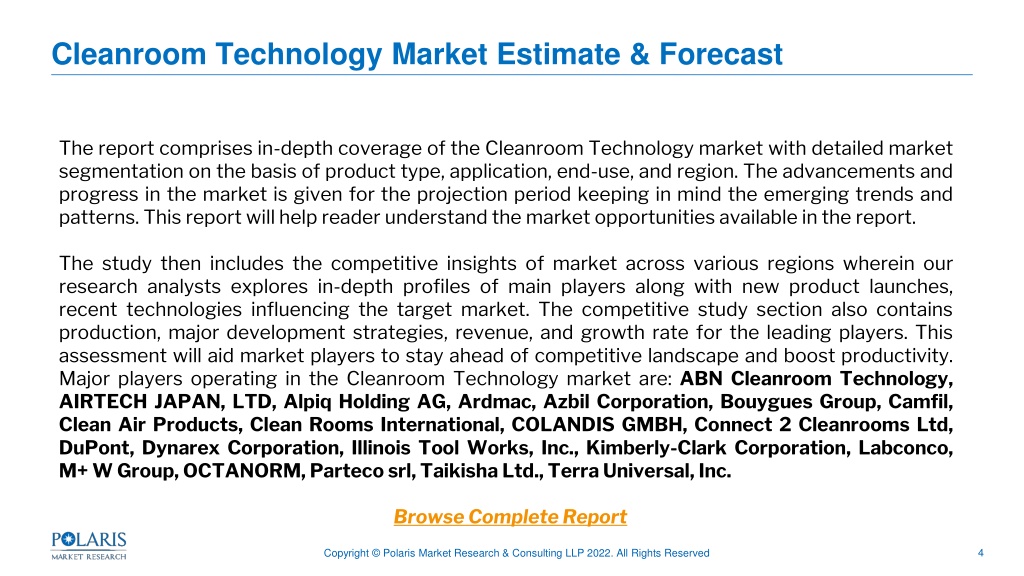 Cleanroom Technology Market Estimate & Forecast

The report comprises in-depth coverage of the Cleanroom Technology market with detailed market segmentation on the basis of product type, application, end-use, and region. The advancements and progress in the market is given for the projection period keeping in mind the emerging trends and patterns. This report will help reader understand the market opportunities available in the report.

The study then includes the competitive insights of market across various regions wherein our research analysts explores in-depth profiles of main players along with new product launches, recent technologies influencing the target market. The competitive study section also contains production, major development strategies, revenue, and growth rate for the leading players. This assessment will aid market players to stay ahead of competitive landscape and boost productivity. Major players operating in the Cleanroom Technology market are: ABN Cleanroom Technology, AIRTECH JAPAN, LTD, Alpiq Holding AG, Ardmac, Azbil Corporation, Bouygues Group, Camfil, Clean Air Products, Clean Rooms International, COLANDIS GMBH, Connect 2 Cleanrooms Ltd, DuPont, Dynarex Corporation, Illinois Tool Works, Inc., Kimberly-Clark Corporation, Labconco, M+ W Group, OCTANORM, Parteco srl, Taikisha Ltd., Terra Universal, Inc.

Browse Complete Report

POLARIS MARKET RESEARCH

Copyright © Polaris Market Research & Consulting LLP 2022. All Rights Reserved

4